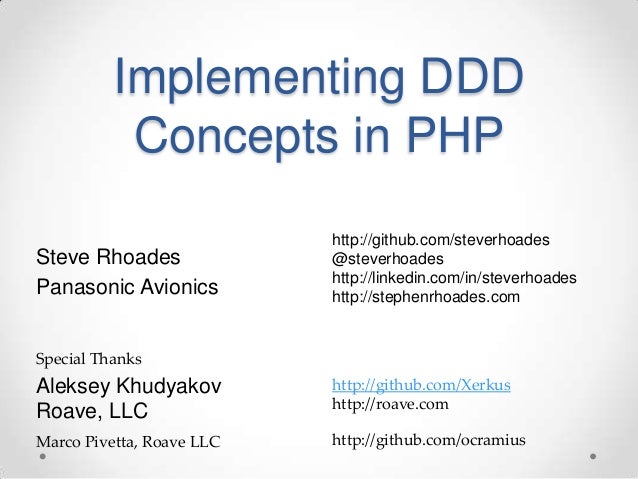 Implementing DDD Concepts in PHP

Steve Rhoades
Panasonic Avionics

http://github.com/steverhoades
@steverhoades
http://linkedin.com/in/steverhoades
http://stephenrhoades.com

Special Thanks

Aleksey Khudyakov
Roave, LLC

http://github.com/Xerkus
http://roave.com

Marco Pivetta, Roave LLC

http://github.com/ocramius